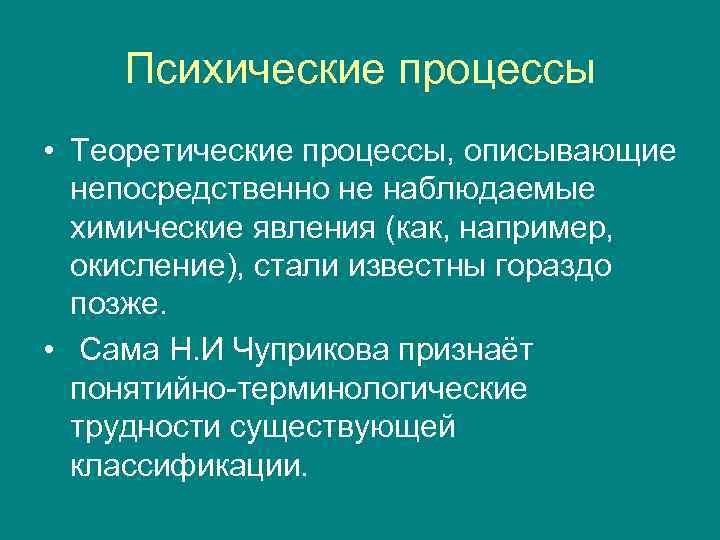 Психические процессы

• Теоретические процессы, описывающие непосредственно не наблюдаемые химические явления (как, например, окисление), стали известны гораздо позже.

• Сама Н.И Чуприкова признаёт понятийно-терминологические трудности существующей классификации.